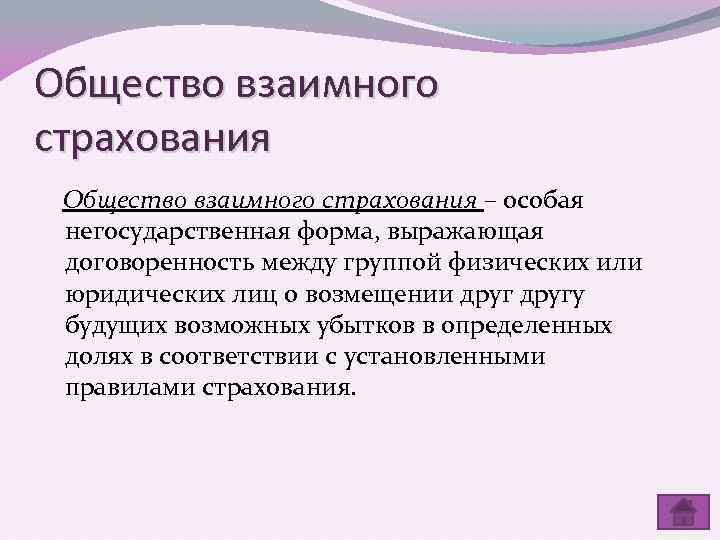 Общество взаимного страхования

Общество взаимного страхования – особая негосударственная форма, выражающая договоренность между группой физических или юридических лиц о возмещении друг другу будущих возможных убытков в определенных долях в соответствии с установленными правилами страхования.